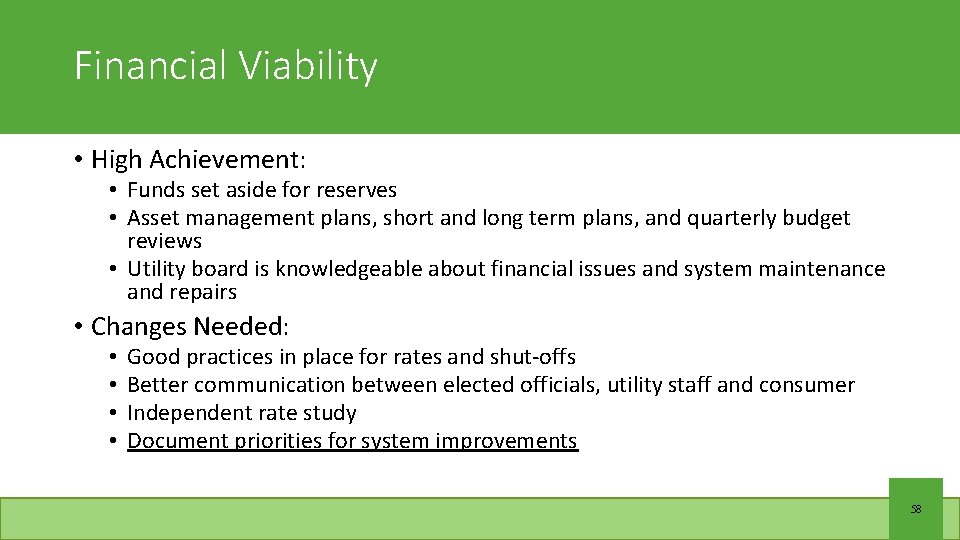 Financial Viability

• High Achievement:
  • Funds set aside for reserves
  • Asset management plans, short and long term plans, and quarterly budget reviews
  • Utility board is knowledgeable about financial issues and system maintenance and repairs

• Changes Needed:
  • Good practices in place for rates and shut-offs
  • Better communication between elected officials, utility staff and consumer
  • Independent rate study
  • Document priorities for system improvements

58